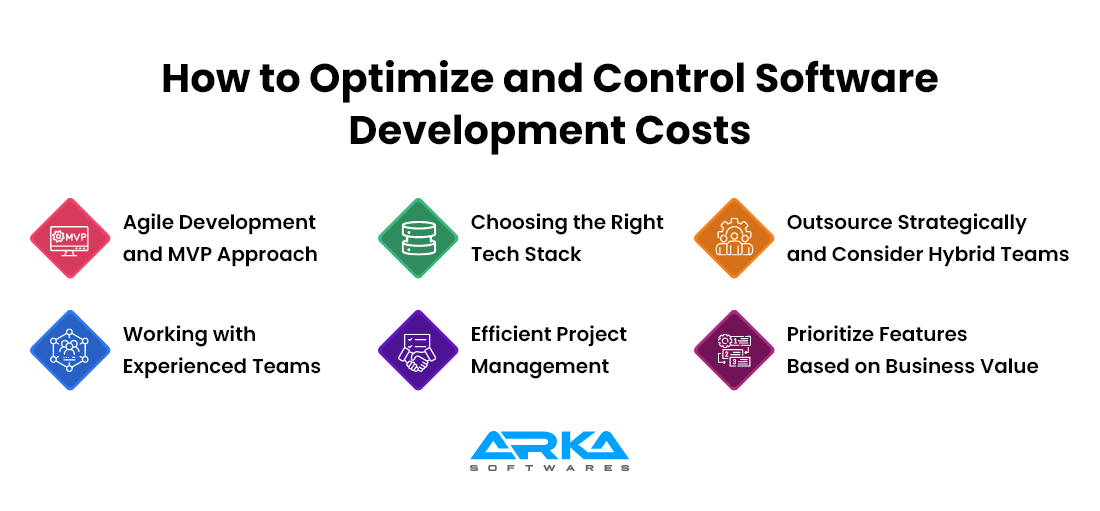 How to Optimize and Control Software Development Costs

MVP

Agile Development and MVP Approach

Choosing the Right Tech Stack

Outsource Strategically and Consider Hybrid Teams

Working with Experienced Teams

Efficient Project Management

Prioritize Features Based on Business Value

ARKA
SOFTWARES